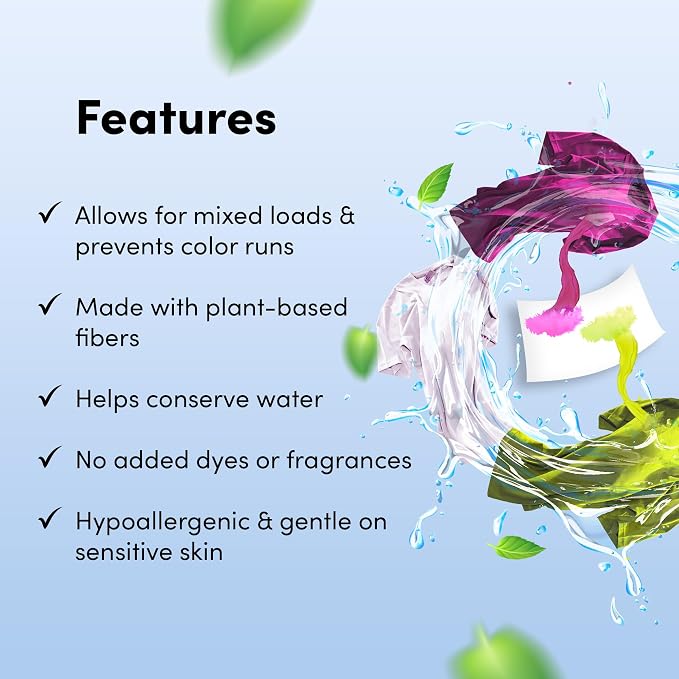 Features

✓ Allows for mixed loads & prevents color runs

✓ Made with plant-based fibers

✓ Helps conserve water

✓ No added dyes or fragrances

✓ Hypoallergenic & gentle on sensitive skin